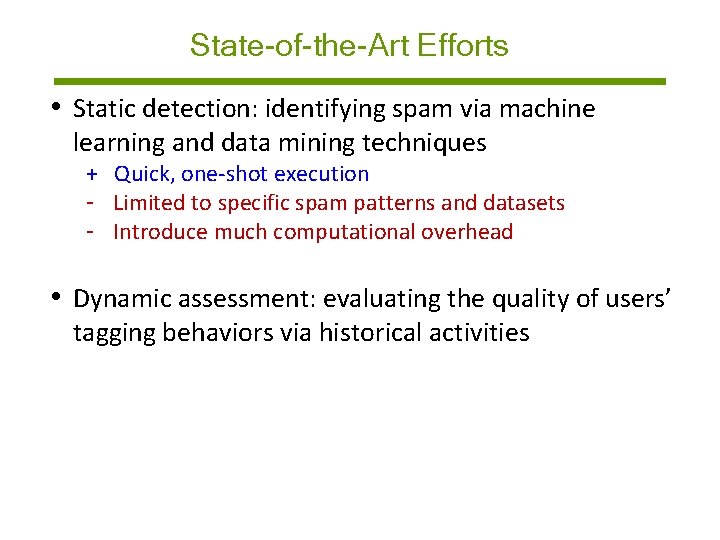 State-of-the-Art Efforts

• Static detection: identifying spam via machine learning and data mining techniques

+ Quick, one-shot execution
- Limited to specific spam patterns and datasets
- Introduce much computational overhead

• Dynamic assessment: evaluating the quality of users' tagging behaviors via historical activities